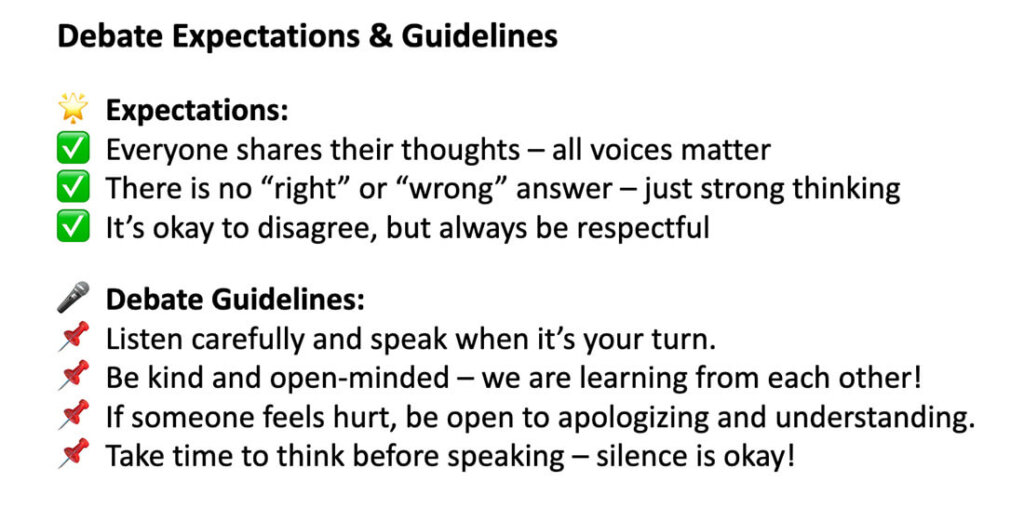 Debate Expectations & Guidelines

🌟 Expectations:
✅ Everyone shares their thoughts – all voices matter
✅ There is no “right” or “wrong” answer – just strong thinking
✅ It’s okay to disagree, but always be respectful

🎤 Debate Guidelines:
📌 Listen carefully and speak when it’s your turn.
📌 Be kind and open-minded – we are learning from each other!
📌 If someone feels hurt, be open to apologizing and understanding.
📌 Take time to think before speaking – silence is okay!